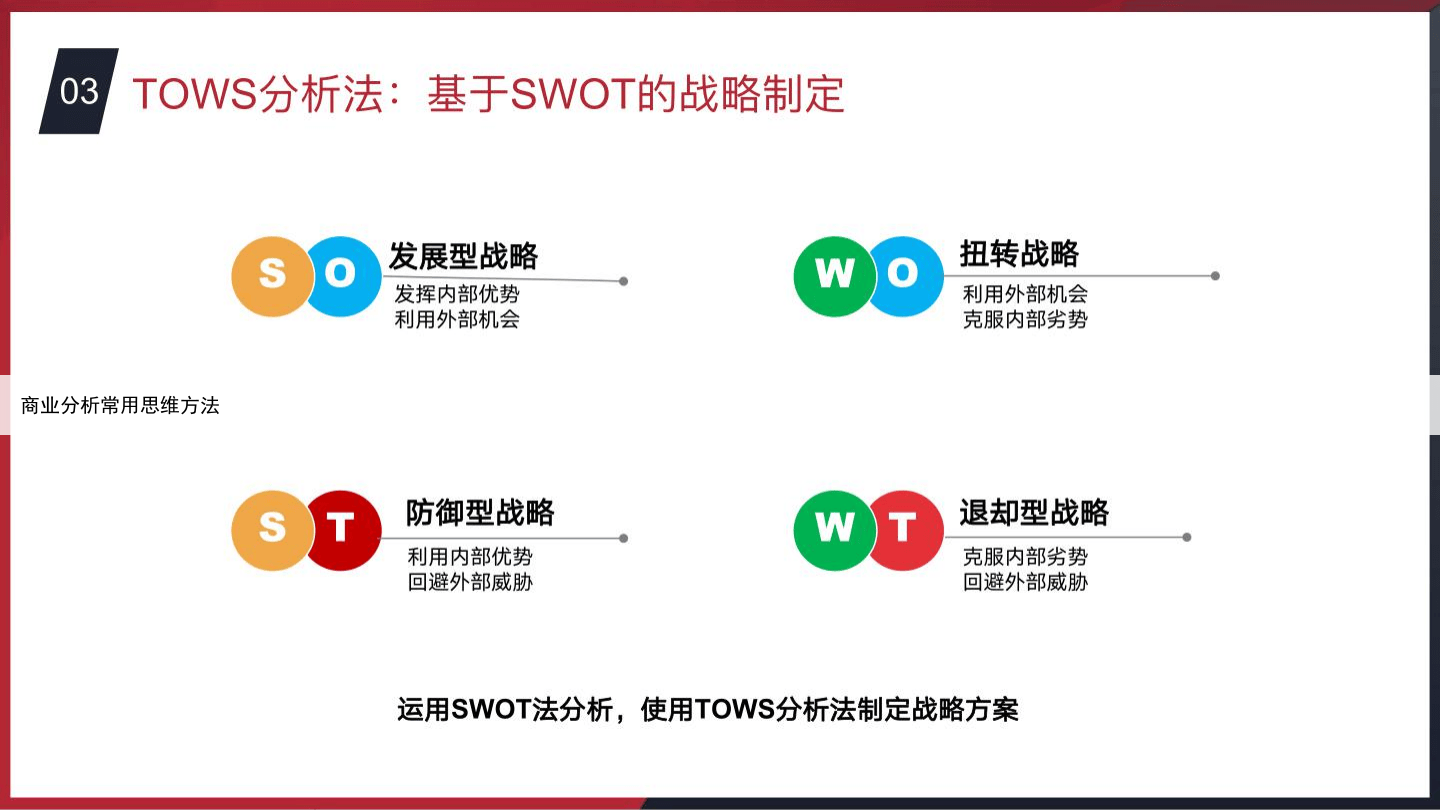 03 TOWS分析法：基于SWOT的战略制定

S O 发展型战略
发挥内部优势
利用外部机会

W O 扭转战略
利用外部机会
克服内部劣势

商业分析常用思维方法

S T 防御型战略
利用内部优势
回避外部威胁

W T 退却型战略
克服内部劣势
回避外部威胁

运用SWOT法分析，使用TOWS分析法制定战略方案